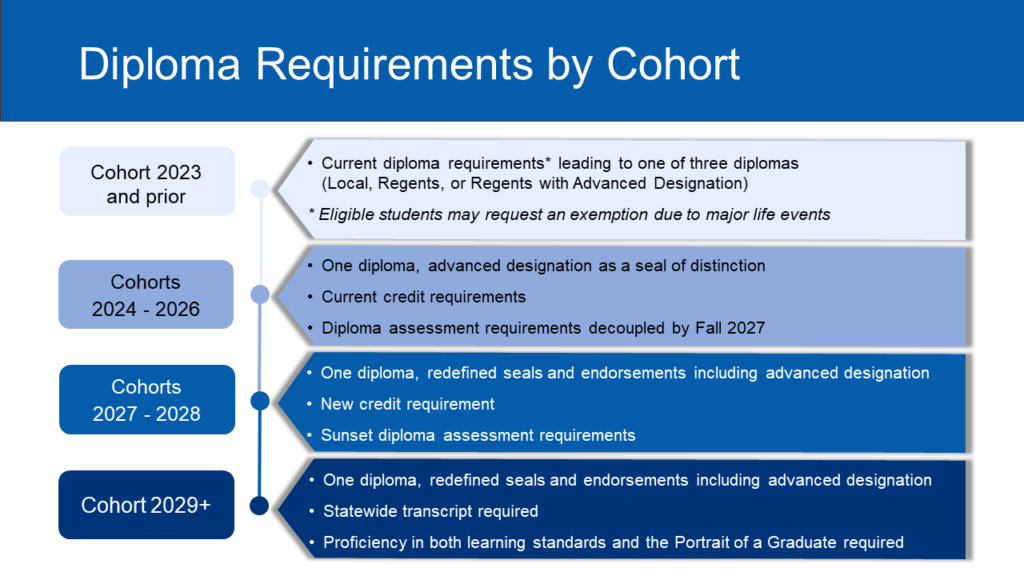 Diploma Requirements by Cohort

Cohort 2023 and prior

• Current diploma requirements* leading to one of three diplomas (Local, Regents, or Regents with Advanced Designation)

* Eligible students may request an exemption due to major life events

Cohorts 2024 - 2026

• One diploma, advanced designation as a seal of distinction
• Current credit requirements
• Diploma assessment requirements decoupled by Fall 2027

Cohorts 2027 - 2028

• One diploma, redefined seals and endorsements including advanced designation
• New credit requirement
• Sunset diploma assessment requirements

Cohort 2029+

• One diploma, redefined seals and endorsements including advanced designation
• Statewide transcript required
• Proficiency in both learning standards and the Portrait of a Graduate required